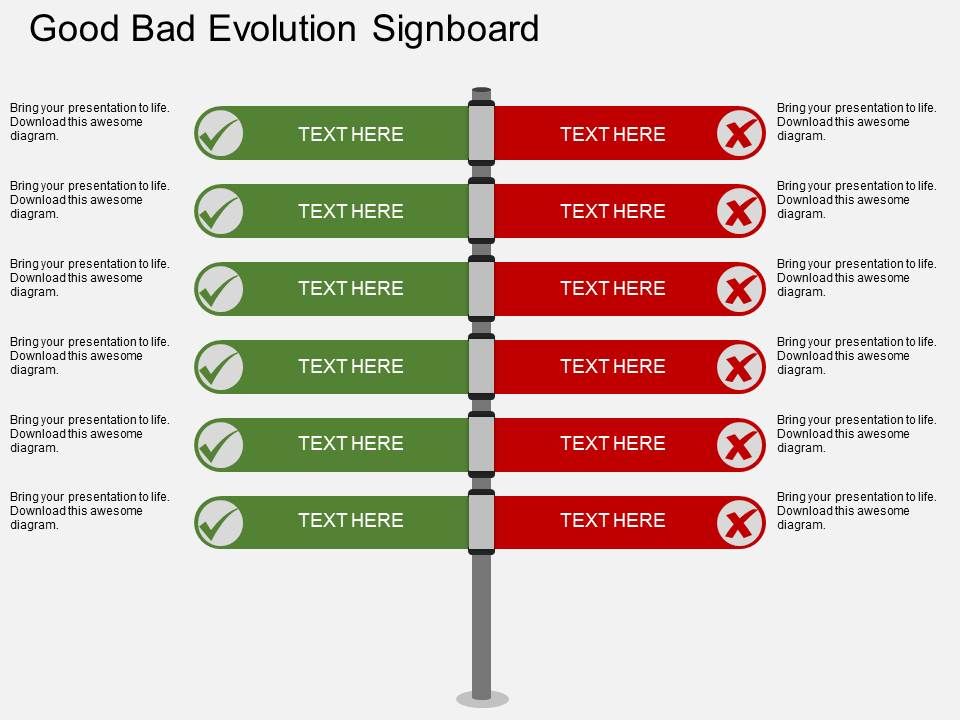 Good Bad Evolution Signboard

Bring your presentation to life. Download this awesome diagram.

TEXT HERE

TEXT HERE

Bring your presentation to life. Download this awesome diagram.

Bring your presentation to life. Download this awesome diagram.

TEXT HERE

TEXT HERE

Bring your presentation to life. Download this awesome diagram.

Bring your presentation to life. Download this awesome diagram.

TEXT HERE

TEXT HERE

Bring your presentation to life. Download this awesome diagram.

Bring your presentation to life. Download this awesome diagram.

TEXT HERE

TEXT HERE

Bring your presentation to life. Download this awesome diagram.

Bring your presentation to life. Download this awesome diagram.

TEXT HERE

TEXT HERE

Bring your presentation to life. Download this awesome diagram.

Bring your presentation to life. Download this awesome diagram.

TEXT HERE

TEXT HERE

Bring your presentation to life. Download this awesome diagram.